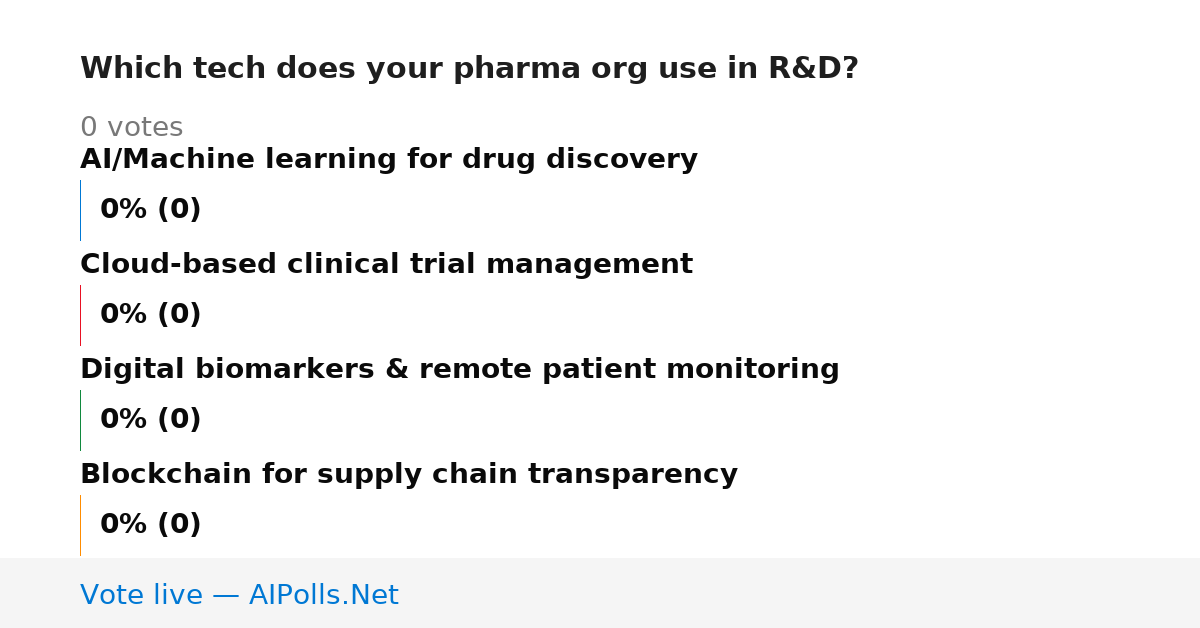 Which tech does your pharma org use in R&D?

0 votes

AI/Machine learning for drug discovery

0% (0)

Cloud-based clinical trial management

0% (0)

Digital biomarkers & remote patient monitoring

0% (0)

Blockchain for supply chain transparency

0% (0)

Vote live — AIPolls.Net